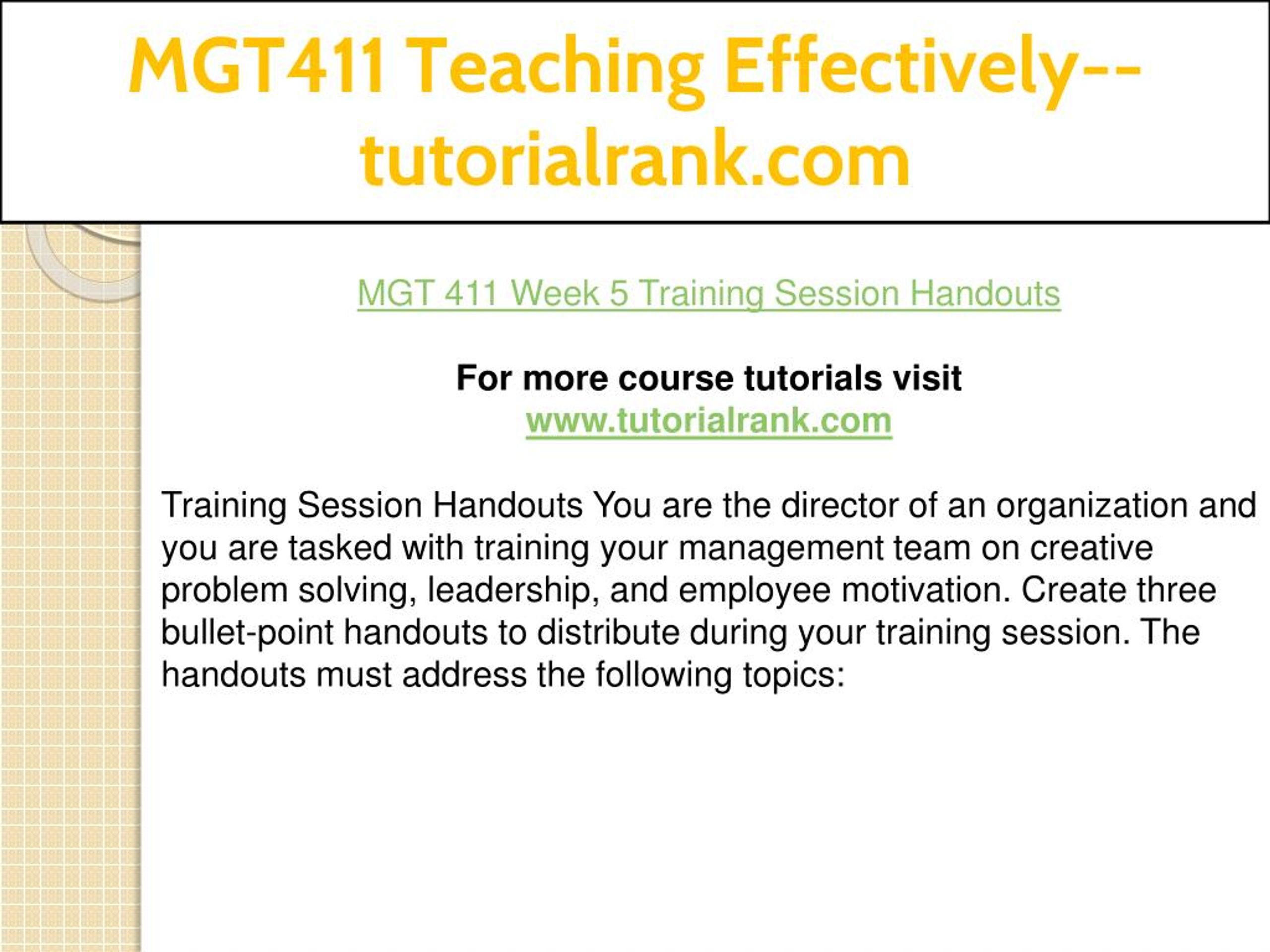 MGT411 Teaching Effectively--tutorialrank.com

MGT 411 Week 5 Training Session Handouts

For more course tutorials visit
www.tutorialrank.com

Training Session Handouts You are the director of an organization and you are tasked with training your management team on creative problem solving, leadership, and employee motivation. Create three bullet-point handouts to distribute during your training session. The handouts must address the following topics: